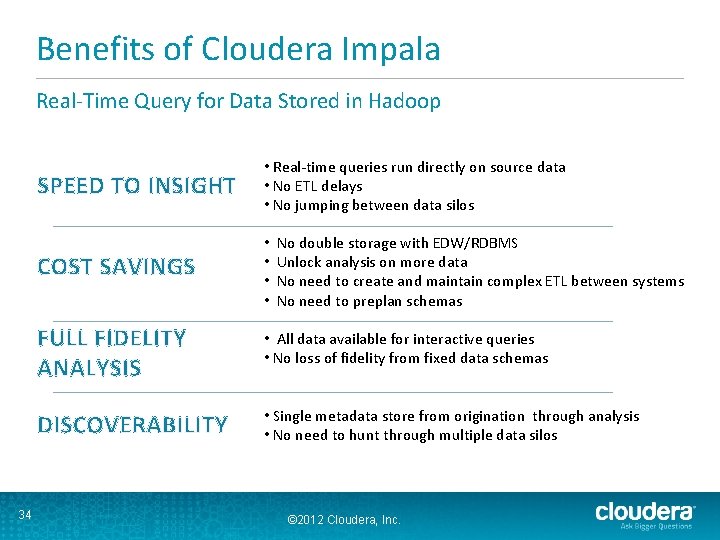 Benefits of Cloudera Impala

Real-Time Query for Data Stored in Hadoop

SPEED TO INSIGHT

• Real-time queries run directly on source data
• No ETL delays
• No jumping between data silos

COST SAVINGS

• No double storage with EDW/RDBMS
• Unlock analysis on more data
• No need to create and maintain complex ETL between systems
• No need to preplan schemas

FULL FIDELITY ANALYSIS

• All data available for interactive queries
• No loss of fidelity from fixed data schemas

DISCOVERABILITY

• Single metadata store from origination through analysis
• No need to hunt through multiple data silos

34

©2012 Cloudera, Inc.

cloudera
Ask Bigger Questions